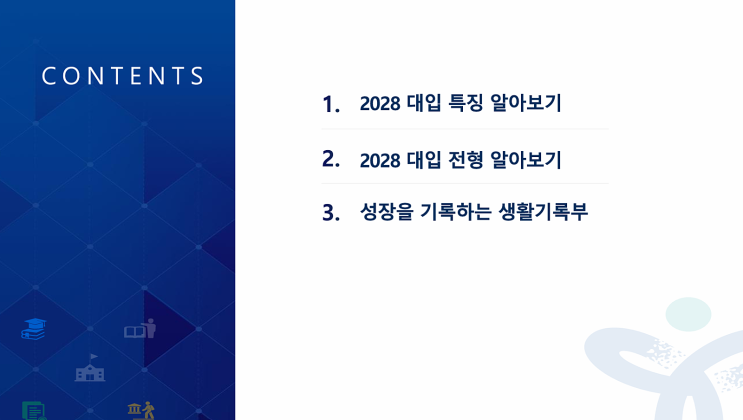 CONTENTS

1. 2028 대입 특징 알아보기

2. 2028 대입 전형 알아보기

3. 성장을 기록하는 생활기록부